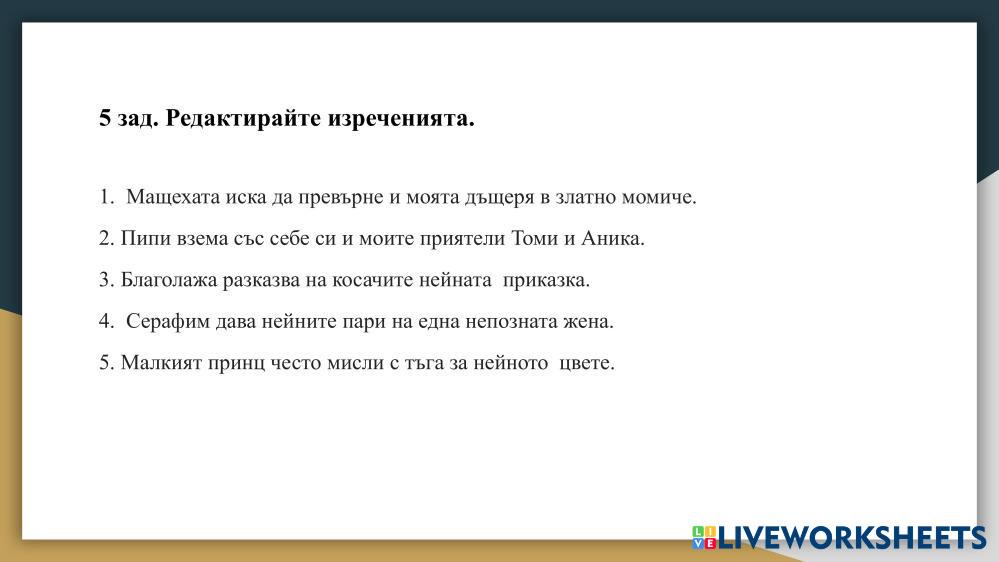 5 зад. Редактирайте изреченията.

1. Мащехата иска да превърне и моята дъщеря в златно момиче.

2. Пипи взема със себе си и моите приятели Томи и Аника.

3. Благолажа разказва на косачите нейната приказка.

4. Серафим дава нейните пари на една непозната жена.

5. Малкият принц често мисли с тъга за нейното цвете.

LIVEWORKSHEETS